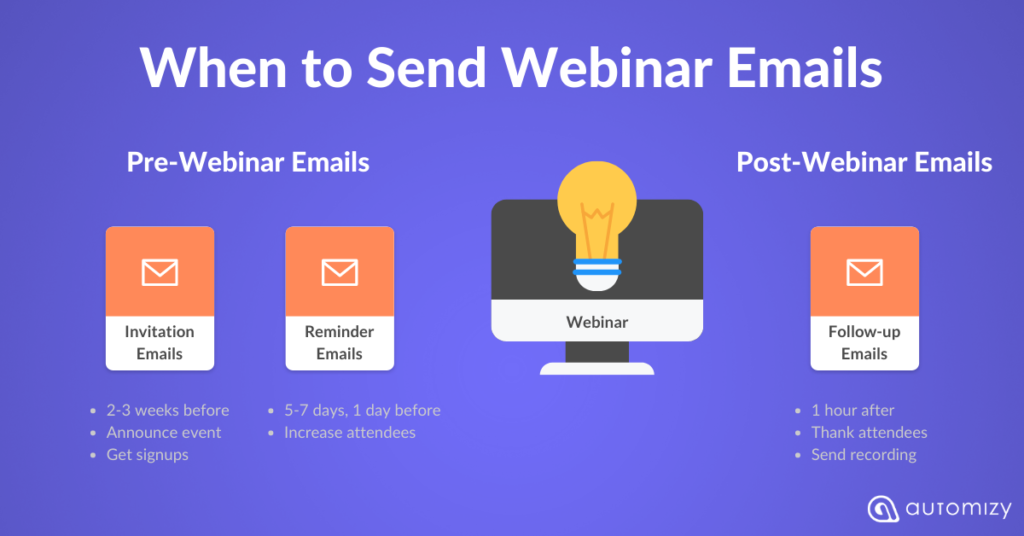 When to Send Webinar Emails

Pre-Webinar Emails

Invitation Emails

- 2-3 weeks before
- Announce event
- Get signups

Reminder Emails

- 5-7 days, 1 day before
- Increase attendees

Webinar

Post-Webinar Emails

Follow-up Emails

- 1 hour after
- Thank attendees
- Send recording

automizy